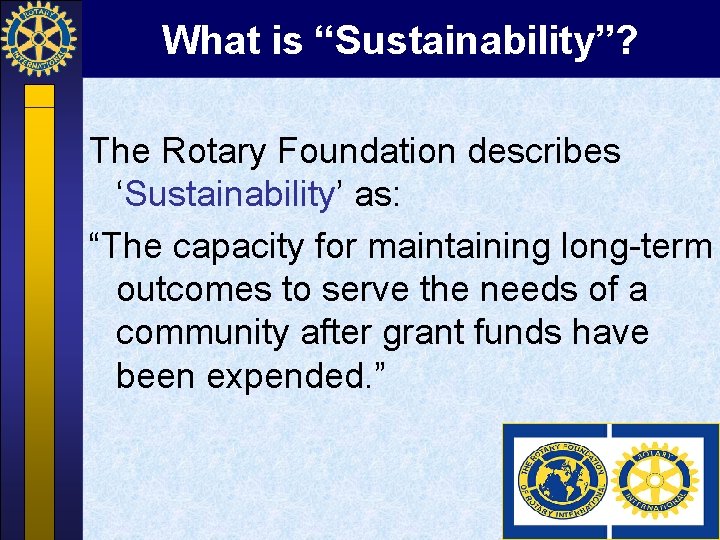 ROTARY INTERNATIONAL

What is “Sustainability”?

The Rotary Foundation describes ‘Sustainability’ as:

“The capacity for maintaining long-term outcomes to serve the needs of a community after grant funds have been expended.”

THE ROTARY FOUNDATION OF ROTARY INTERNATIONAL

ROTARY INTERNATIONAL